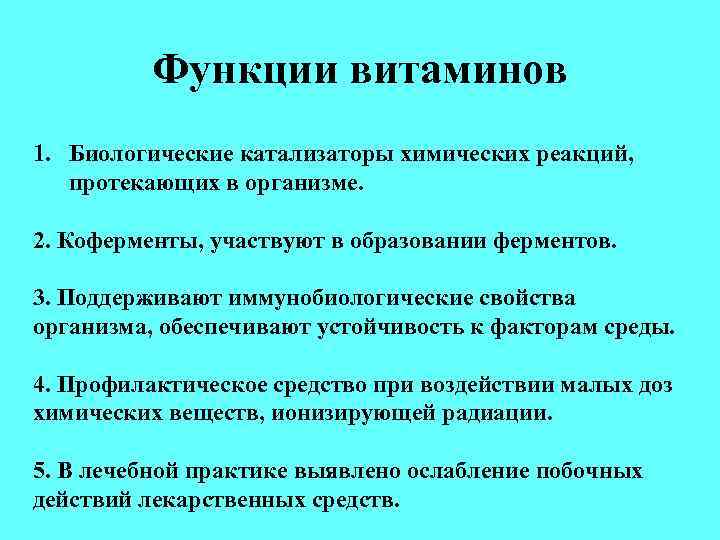 Функции витаминов

1. Биологические катализаторы химических реакций, протекающих в организме.

2. Коферменты, участвуют в образовании ферментов.

3. Поддерживают иммунобиологические свойства организма, обеспечивают устойчивость к факторам среды.

4. Профилактическое средство при воздействии малых доз химических веществ, ионизирующей радиации.

5. В лечебной практике выявлено ослабление побочных действий лекарственных средств.